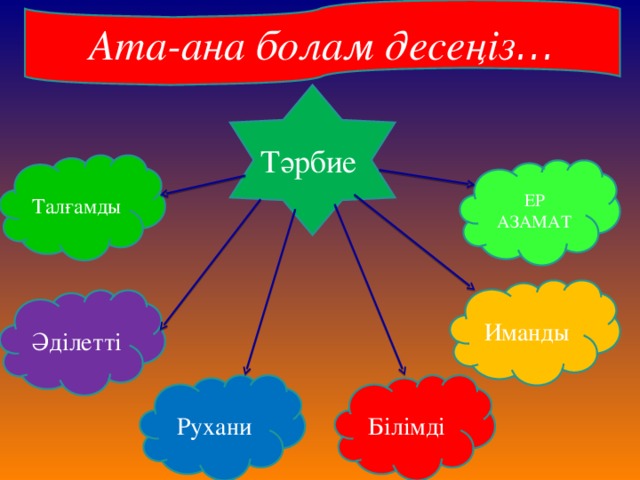 Ата-ана болам десеңіз…

Тәрбие

Талғамды

ЕР АЗАМАТ

Әділетті

Иманды

Рухани

Білімді